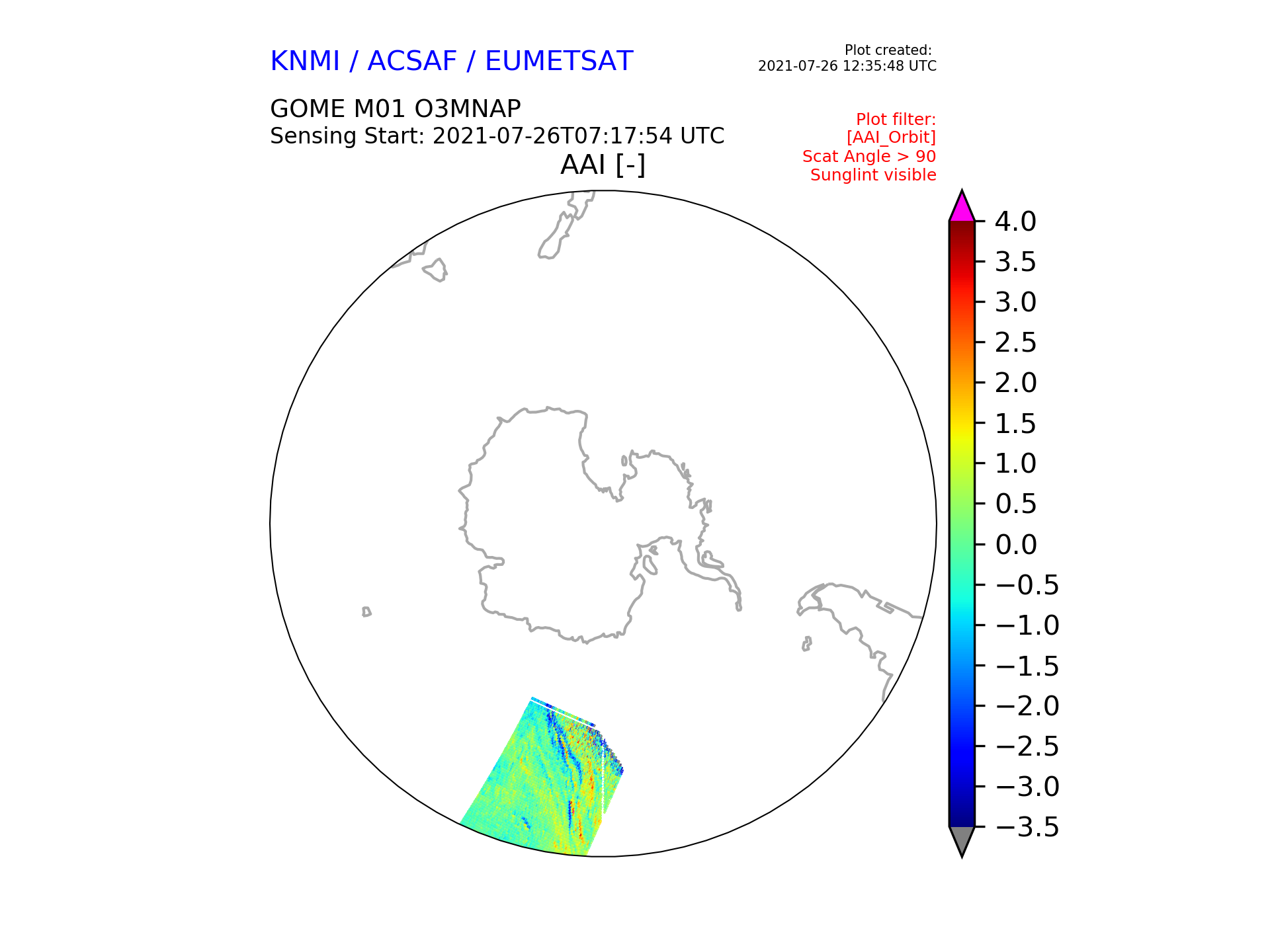 KNMI / ACSAF / EUMETSAT

Plot created:
2021-07-26 12:35:48 UTC

GOME M01 O3MNAP
Sensing Start: 2021-07-26T07:17:54 UTC

Plot filter:
[AAI_Orbit]
Scat Angle > 90
Sunglint visible

AAI [-]

4.0
3.5
3.0
2.5
2.0
1.5
1.0
0.5
0.0
−0.5
−1.0
−1.5
−2.0
−2.5
−3.0
−3.5